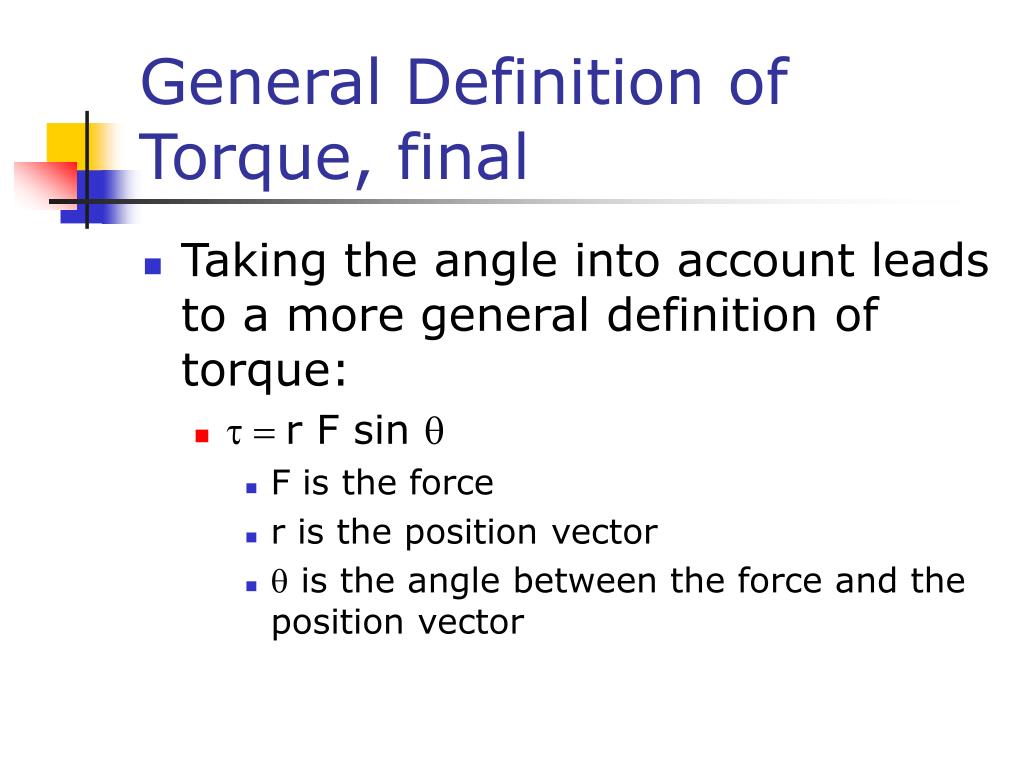 General Definition of Torque, final

Taking the angle into account leads to a more general definition of torque:

$\tau = r F \sin \theta$

F is the force

r is the position vector

$\theta$ is the angle between the force and the position vector